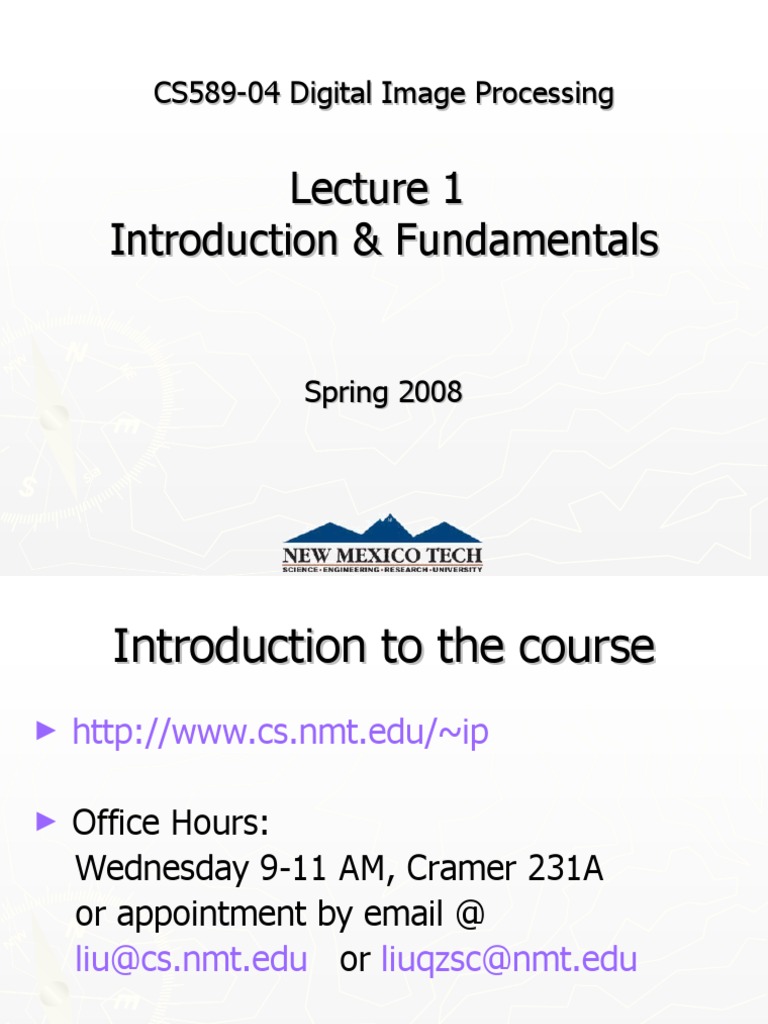 CS589-04 Digital Image Processing

Lecture 1
Introduction & Fundamentals

Spring 2008

NEW MEXICO TECH
SCIENCE • ENGINEERING • RESEARCH • UNIVERSITY

Introduction to the course

► http://www.cs.nmt.edu/~ip

► Office Hours:
Wednesday 9-11 AM, Cramer 231A
or appointment by email @
liu@cs.nmt.edu or liuqzsc@nmt.edu